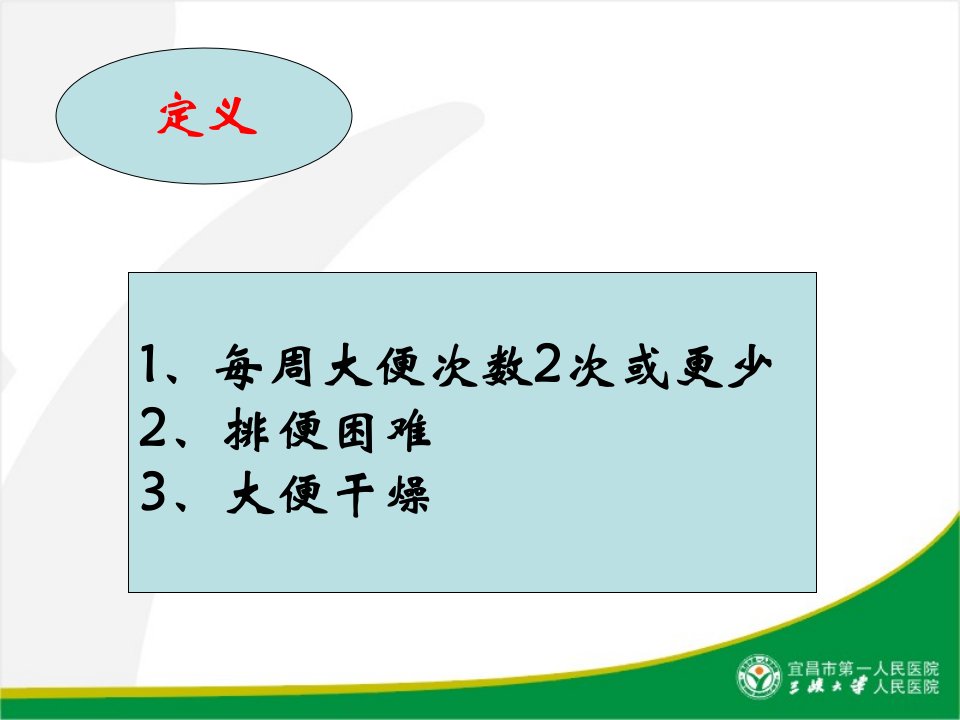 定义

1、每周大便次数2次或更少
2、排便困难
3、大便干燥

宜昌市第一人民医院
三峡大学人民医院